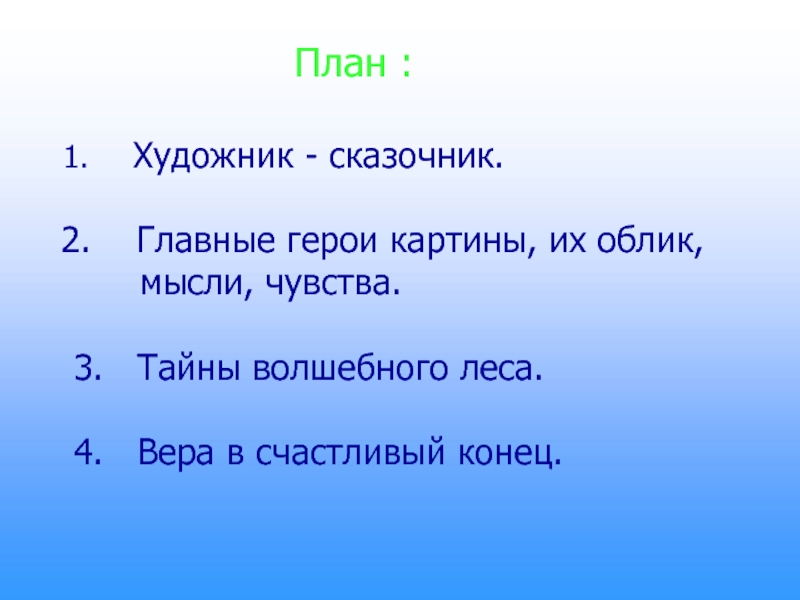 План :

1. Художник - сказочник.

2. Главные герои картины, их облик, мысли, чувства.

3. Тайны волшебного леса.

4. Вера в счастливый конец.